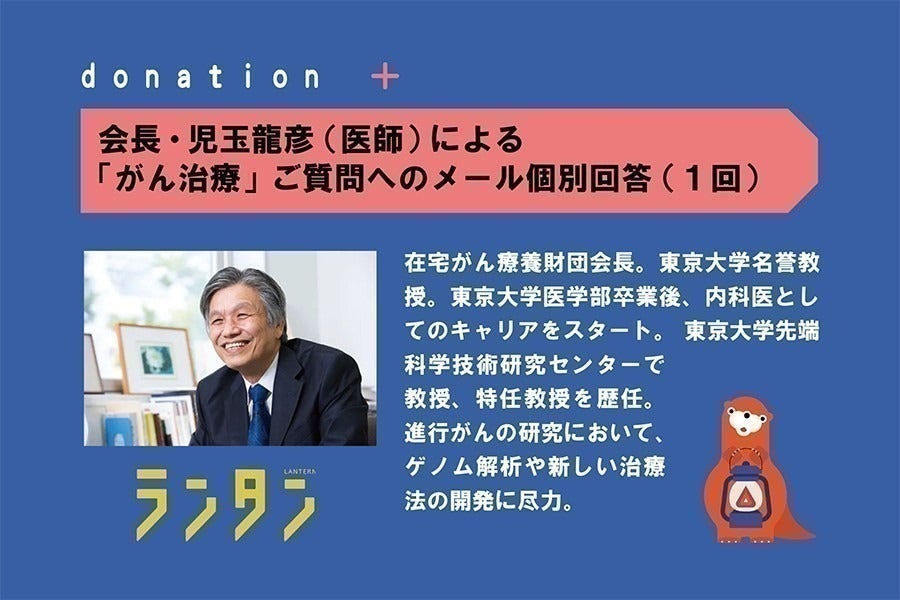 donation +

会長・児玉龍彦（医師）による
「がん治療」ご質問へのメール個別回答（１回）

在宅がん療養財団会長。東京大学名誉教授。東京大学医学部卒業後、内科医としてのキャリアをスタート。 東京大学先端科学技術研究センターで教授、特任教授を歴任。進行がんの研究において、ゲノム解析や新しい治療法の開発に尽力。

LANTERN
ランタン